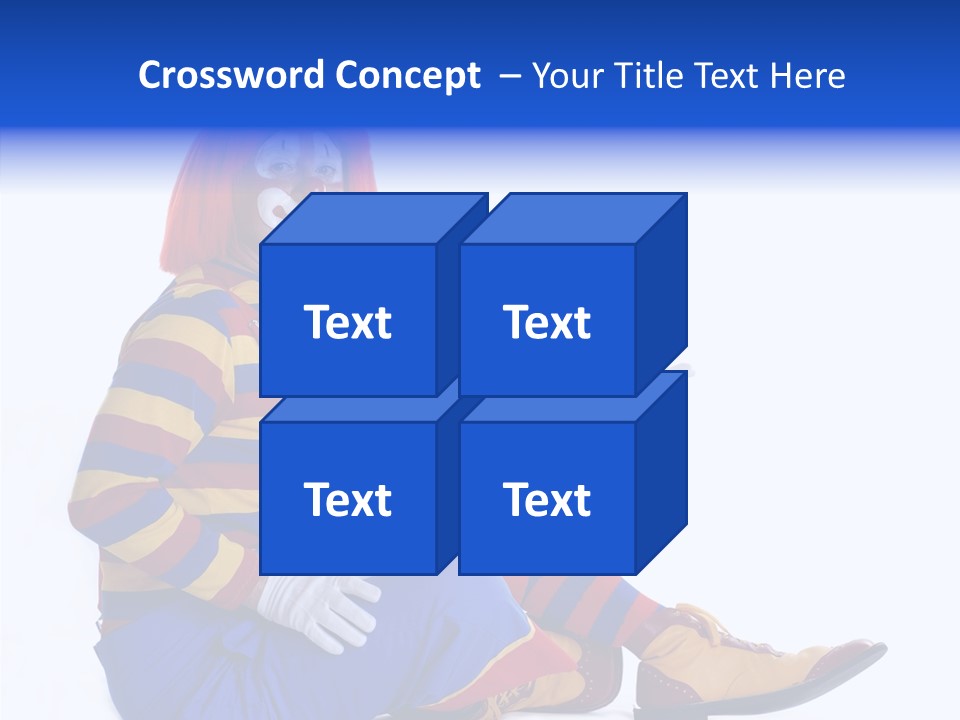 Crossword Concept – Your Title Text Here

Text

Text

Text

Text